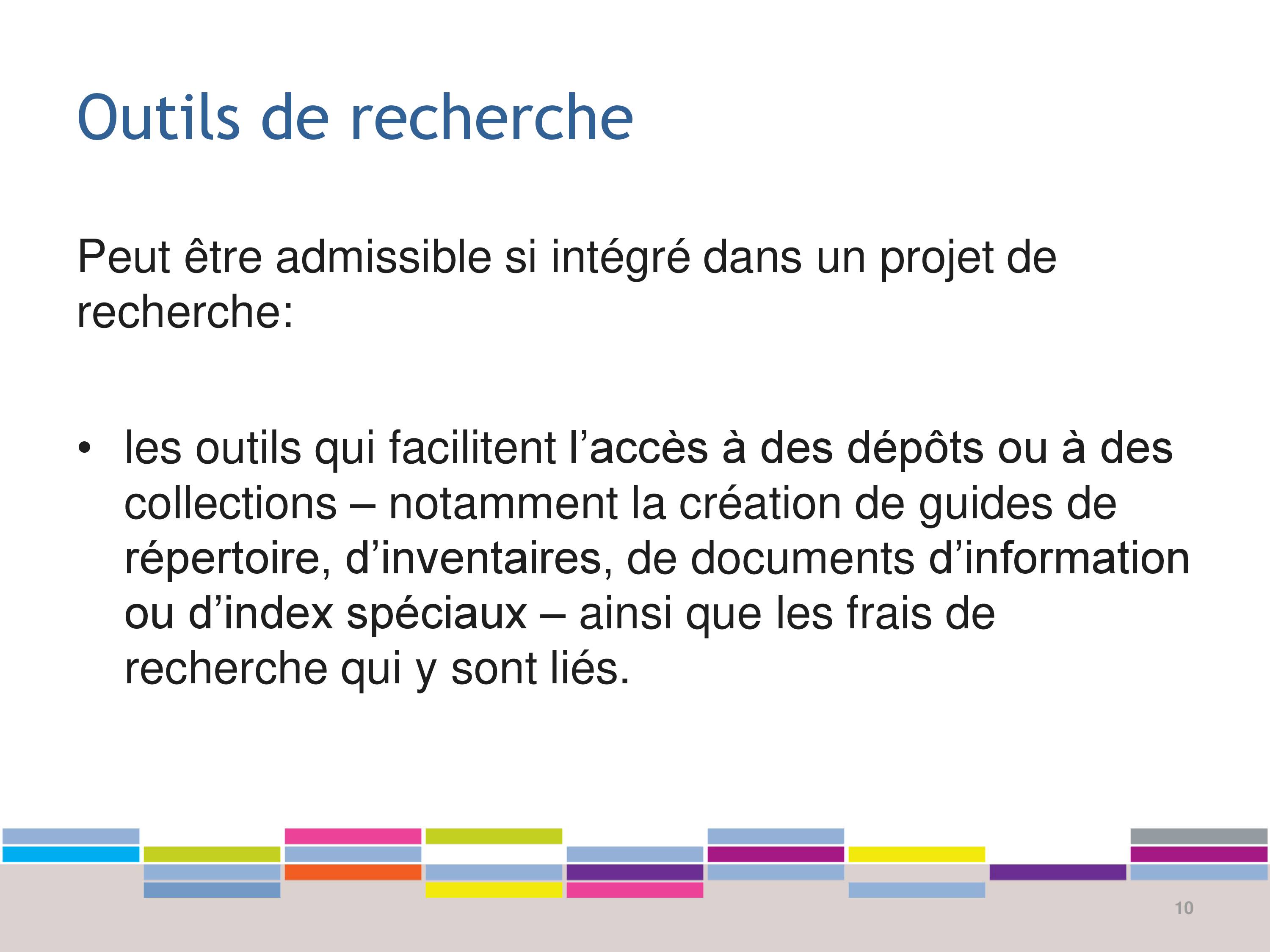 Outils de recherche

Peut être admissible si intégré dans un projet de recherche:

• les outils qui facilitent l’accès à des dépôts ou à des collections – notamment la création de guides de répertoire, d’inventaires, de documents d’information ou d’index spéciaux – ainsi que les frais de recherche qui y sont liés.

10